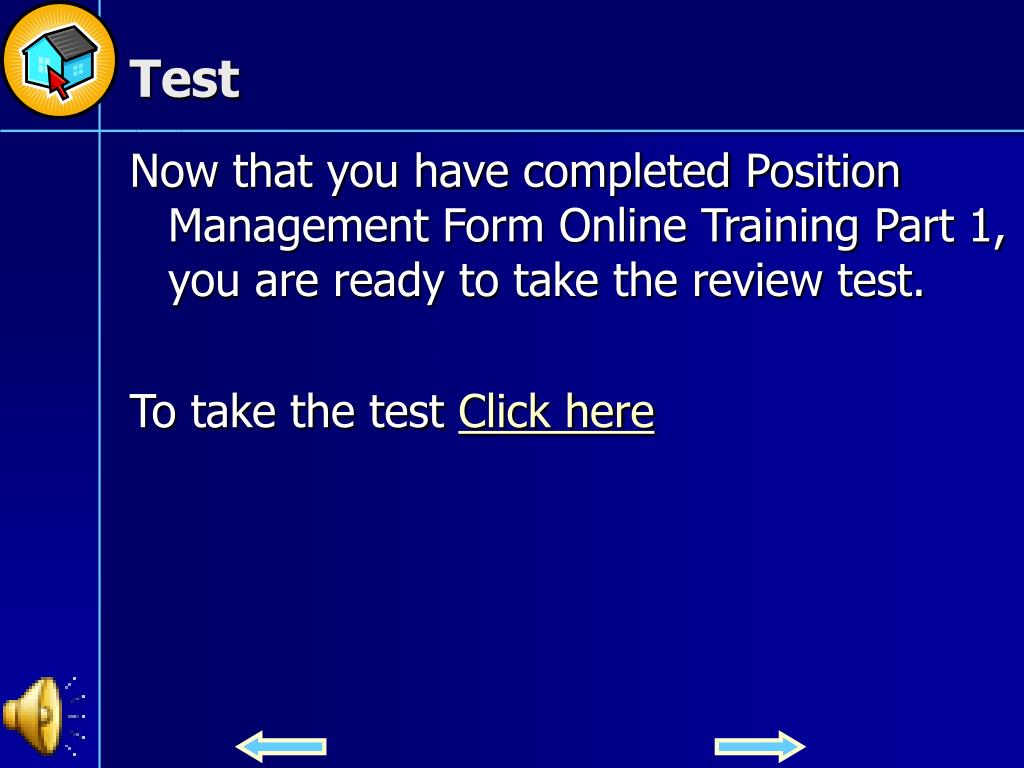 Test

Now that you have completed Position Management Form Online Training Part 1, you are ready to take the review test.

To take the test Click here